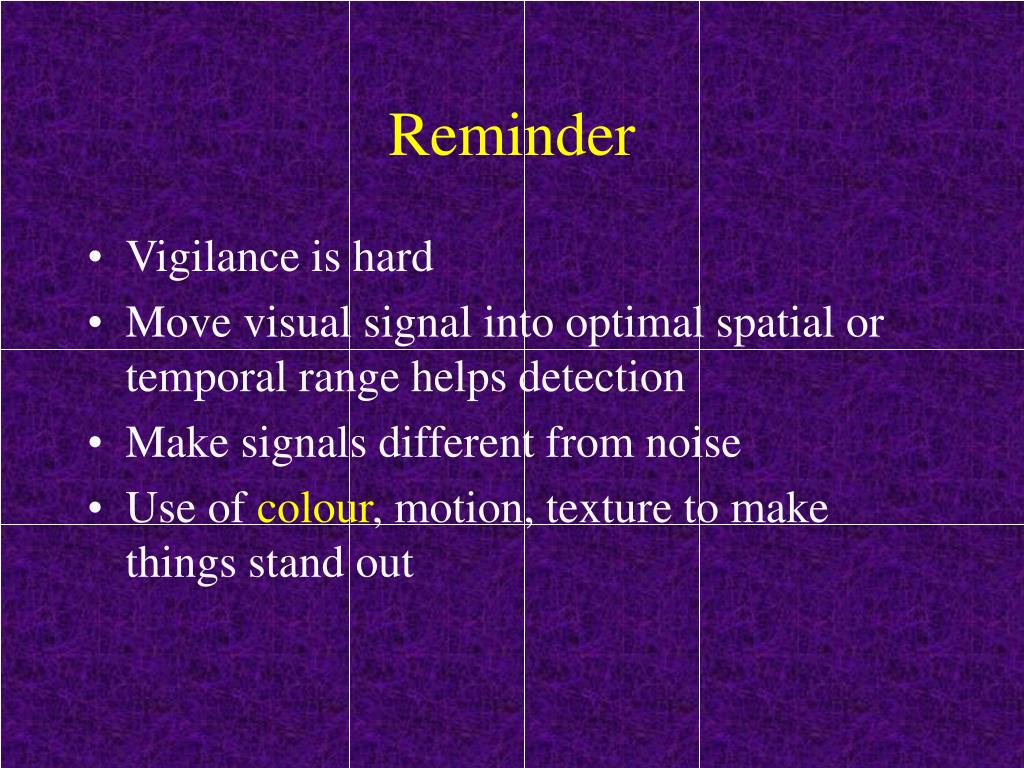 Reminder

• Vigilance is hard
• Move visual signal into optimal spatial or temporal range helps detection
• Make signals different from noise
• Use of colour, motion, texture to make things stand out